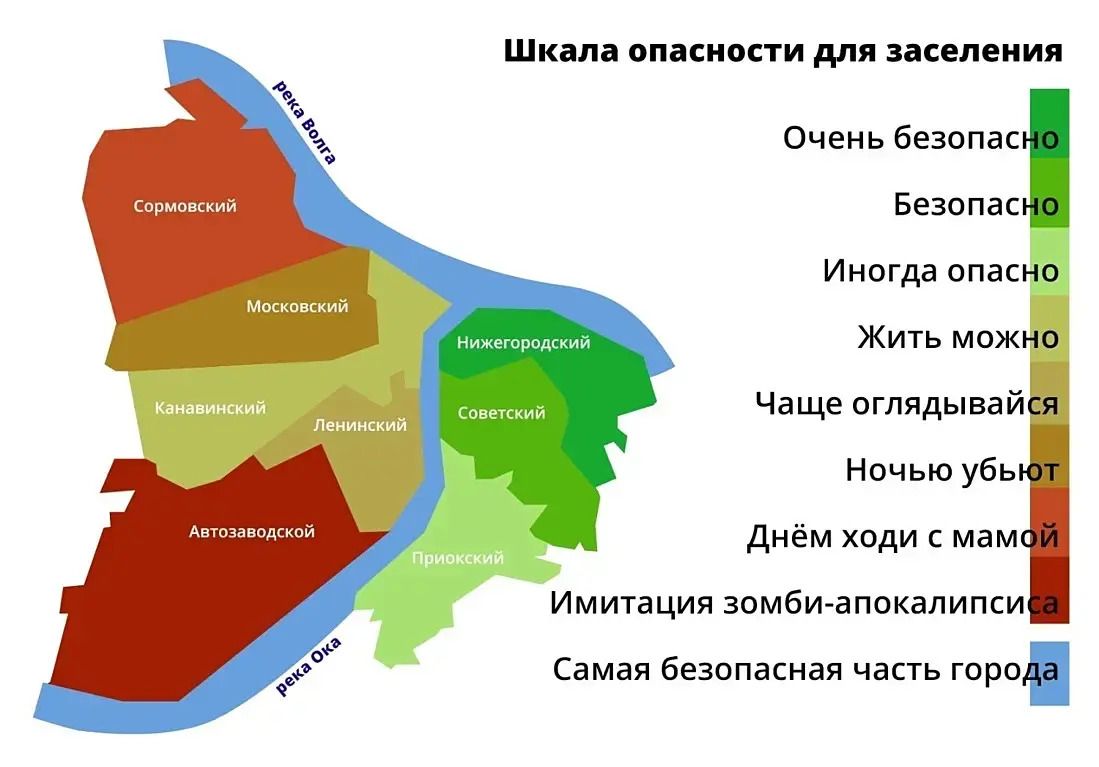 Шкала опасности для заселения

Очень безопасно
Безопасно
Иногда опасно
Жить можно
Чаще оглядывайся
Ночью убьют
Днём ходи с мамой
Имитация зомби-апокалипсиса
Самая безопасная часть города

река Волга
Сормовский
Московский
Нижегородский
Канавинский
Ленинский
Советский
Автозаводской
Приокский
река Ока